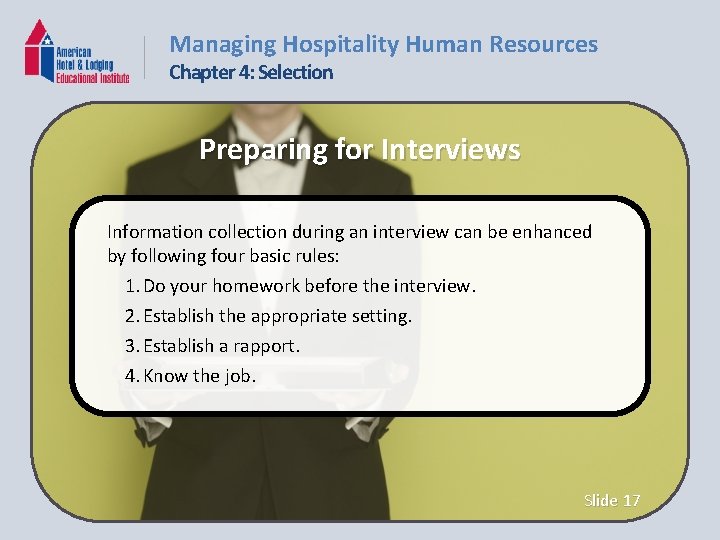 American Hotel & Lodging Educational Institute

Managing Hospitality Human Resources
Chapter 4: Selection

Preparing for Interviews

Information collection during an interview can be enhanced by following four basic rules:

1. Do your homework before the interview.
2. Establish the appropriate setting.
3. Establish a rapport.
4. Know the job.

Slide 17